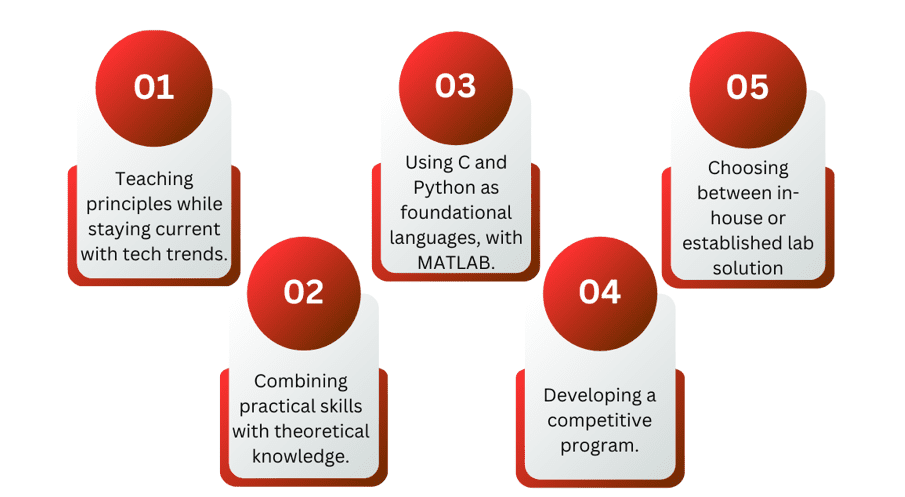 01

Teaching principles while staying current with tech trends.

02

Combining practical skills with theoretical knowledge.

03

Using C and Python as foundational languages, with MATLAB.

04

Developing a competitive program.

05

Choosing between in-house or established lab solution